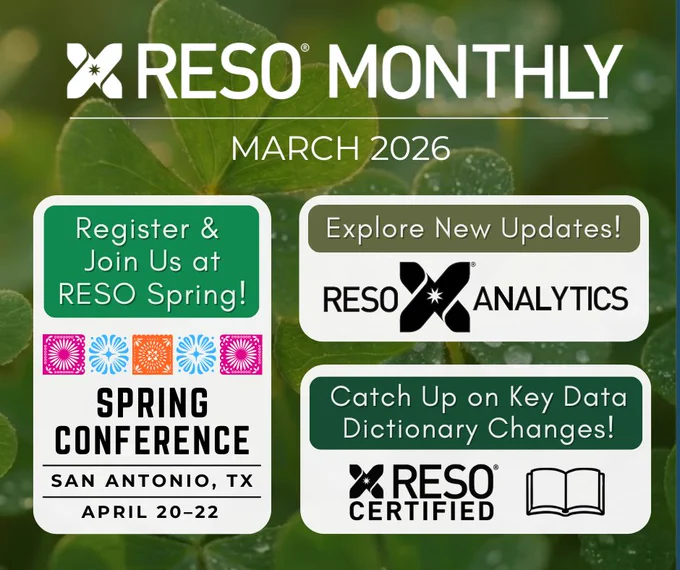 RESO® MONTHLY

MARCH 2026

Register & Join Us at RESO Spring!

SPRING CONFERENCE

SAN ANTONIO, TX

APRIL 20–22

Explore New Updates!

RESO® ANALYTICS

Catch Up on Key Data Dictionary Changes!

RESO® CERTIFIED